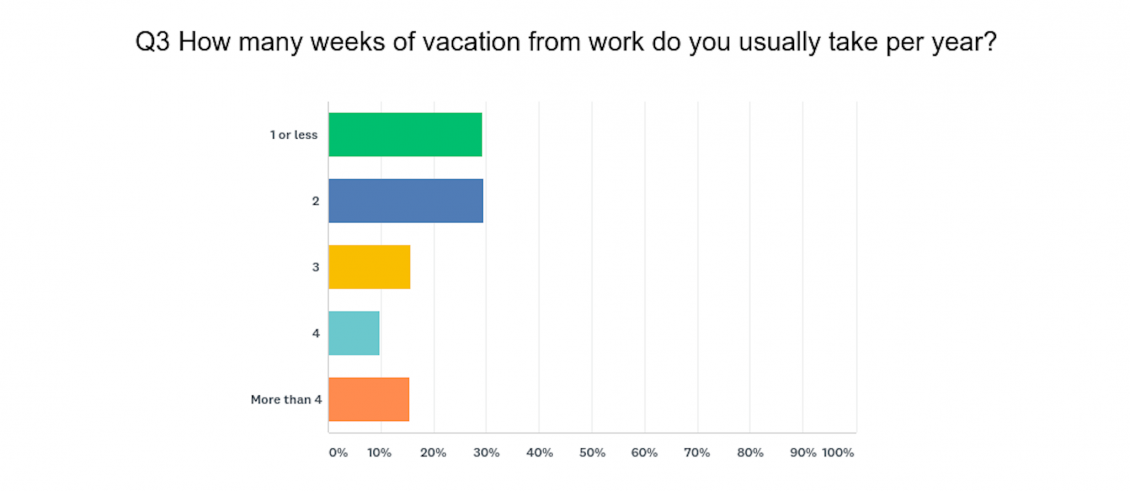 Q3 How many weeks of vacation from work do you usually take per year?

1 or less

2

3

4

More than 4

0% 10% 20% 30% 40% 50% 60% 70% 80% 90% 100%